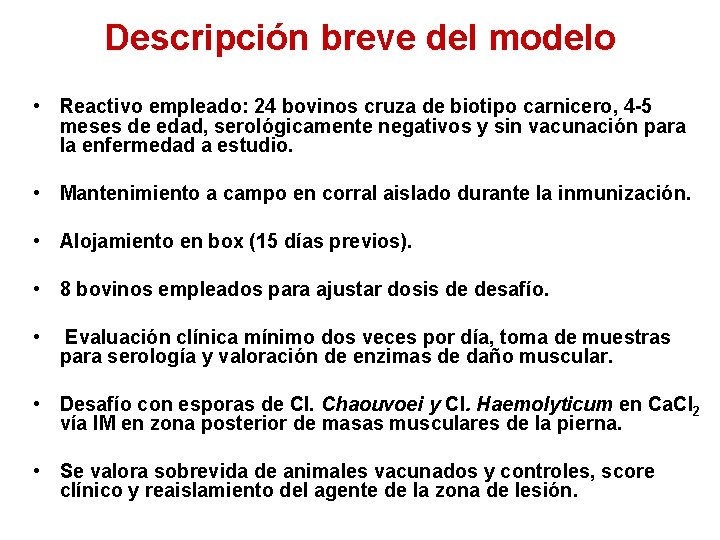 Descripción breve del modelo

• Reactivo empleado: 24 bovinos cruza de biotipo carnicero, 4-5 meses de edad, serológicamente negativos y sin vacunación para la enfermedad a estudio.

• Mantenimiento a campo en corral aislado durante la inmunización.

• Alojamiento en box (15 días previos).

• 8 bovinos empleados para ajustar dosis de desafío.

• Evaluación clínica mínimo dos veces por día, toma de muestras para serología y valoración de enzimas de daño muscular.

• Desafío con esporas de Cl. Chaouvoei y Cl. Haemolyticum en $CaCl_2$ vía IM en zona posterior de masas musculares de la pierna.

• Se valora sobrevida de animales vacunados y controles, score clínico y reaislamiento del agente de la zona de lesión.